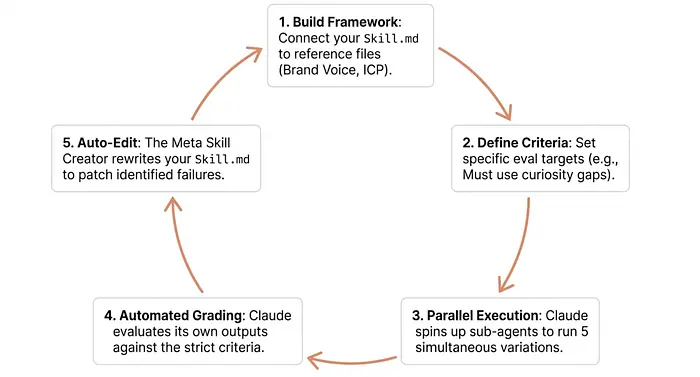 1. Build Framework: Connect your Skill.md to reference files (Brand Voice, ICP).

2. Define Criteria: Set specific eval targets (e.g., Must use curiosity gaps).

3. Parallel Execution: Claude spins up sub-agents to run 5 simultaneous variations.

4. Automated Grading: Claude evaluates its own outputs against the strict criteria.

5. Auto-Edit: The Meta Skill Creator rewrites your Skill.md to patch identified failures.